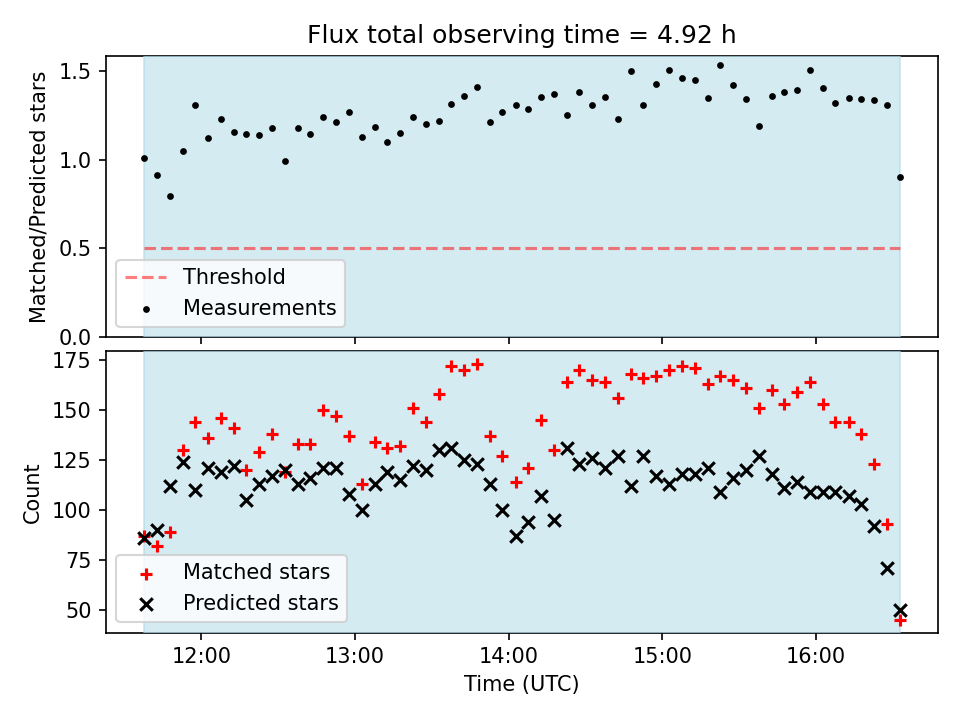 Flux total observing time = 4.92 h

Matched/Predicted stars

1.5
1.0
0.5
0.0

Threshold
Measurements

Count

175
150
125
100
75
50

Matched stars
Predicted stars

12:00
13:00
14:00
15:00
16:00

Time (UTC)